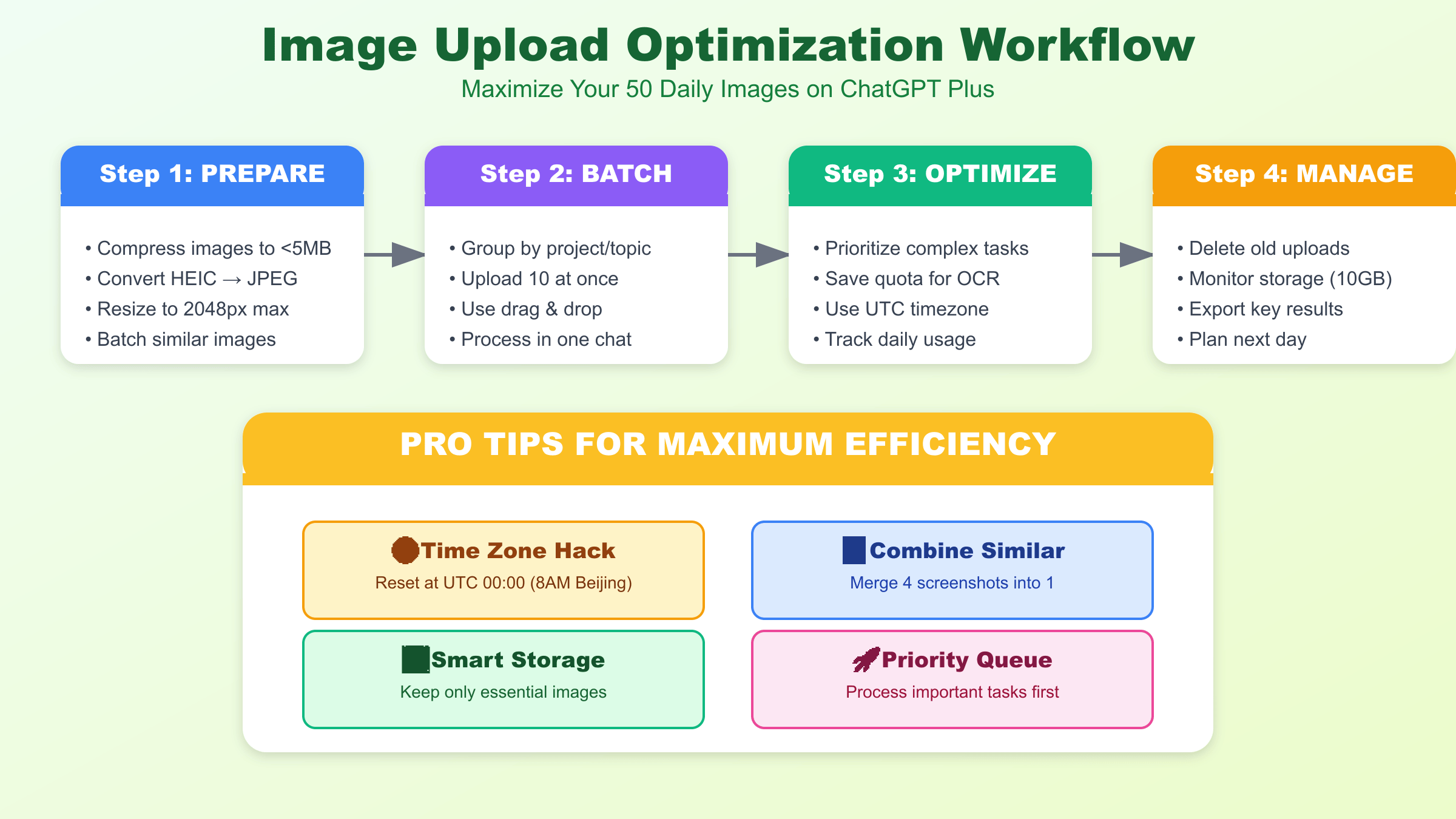 Image Upload Optimization Workflow

Maximize Your 50 Daily Images on ChatGPT Plus

Step 1: PREPARE

• Compress images to <5MB
• Convert HEIC → JPEG
• Resize to 2048px max
• Batch similar images

Step 2: BATCH

• Group by project/topic
• Upload 10 at once
• Use drag & drop
• Process in one chat

Step 3: OPTIMIZE

• Prioritize complex tasks
• Save quota for OCR
• Use UTC timezone
• Track daily usage

Step 4: MANAGE

• Delete old uploads
• Monitor storage (10GB)
• Export key results
• Plan next day

PRO TIPS FOR MAXIMUM EFFICIENCY

Time Zone Hack
Reset at UTC 00:00 (8AM Beijing)

Combine Similar
Merge 4 screenshots into 1

Smart Storage
Keep only essential images

Priority Queue
Process important tasks first